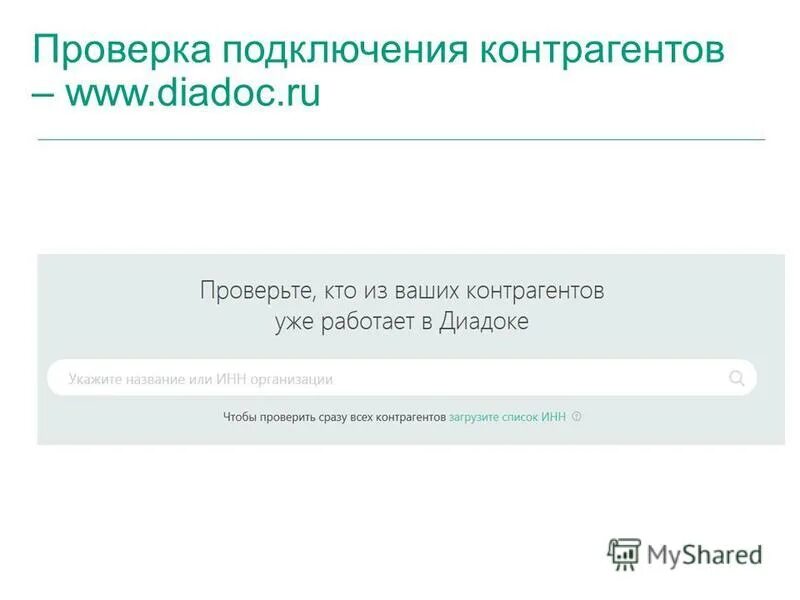 Проверка подключения контрагентов – www.diadoc.ru

Проверьте, кто из ваших контрагентов уже работает в Диадоке

Укажите название или ИНН организации

Чтобы проверить сразу всех контрагентов загрузите список ИНН

MyShared